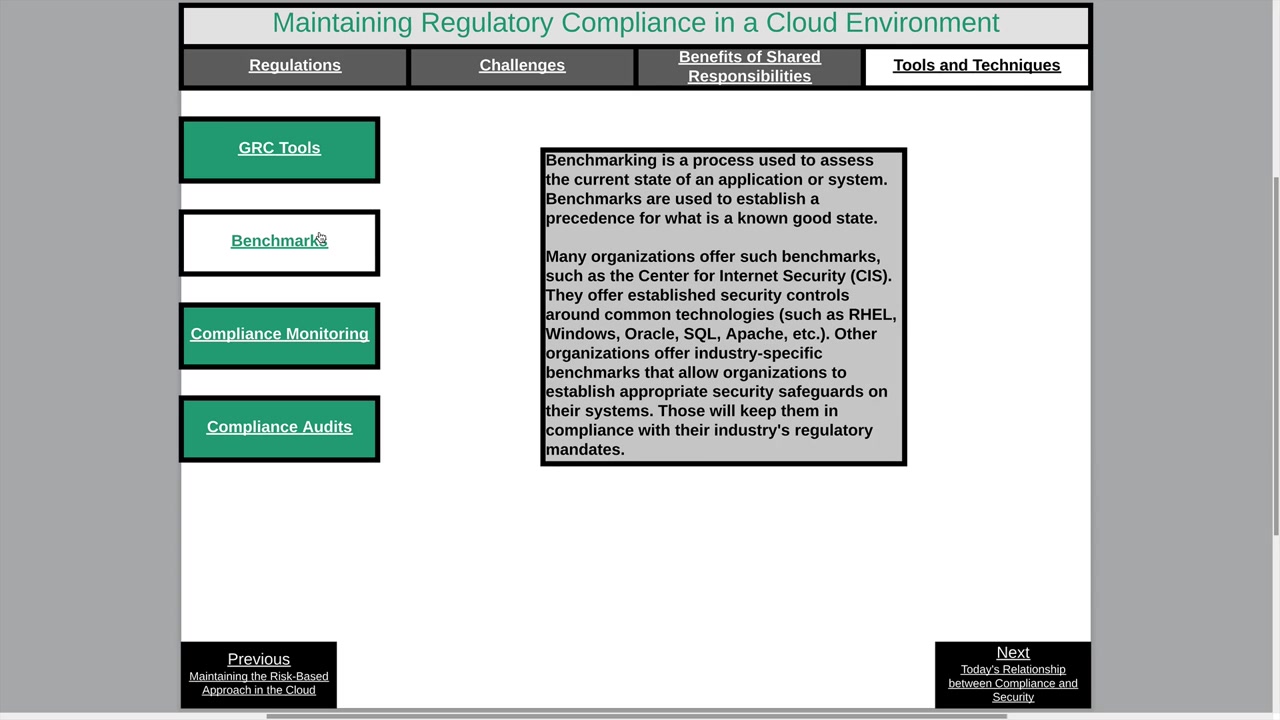 Maintaining Regulatory Compliance in a Cloud Environment

Regulations
Challenges
Benefits of Shared Responsibilities
Tools and Techniques

GRC Tools
Benchmarks
Compliance Monitoring
Compliance Audits

Benchmarking is a process used to assess the current state of an application or system. Benchmarks are used to establish a precedence for what is a known good state.

Many organizations offer such benchmarks, such as the Center for Internet Security (CIS). They offer established security controls around common technologies (such as RHEL, Windows, Oracle, SQL, Apache, etc.). Other organizations offer industry-specific benchmarks that allow organizations to establish appropriate security safeguards on their systems. Those will keep them in compliance with their industry's regulatory mandates.

Previous
Maintaining the Risk-Based Approach in the Cloud

Next
Today's Relationship between Compliance and Security